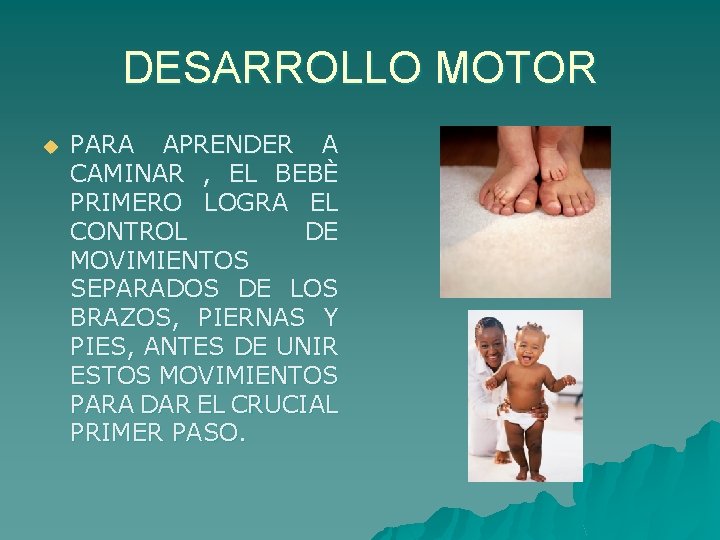 DESARROLLO MOTOR

PARA APRENDER A CAMINAR , EL BEBÈ PRIMERO LOGRA EL CONTROL DE MOVIMIENTOS SEPARADOS DE LOS BRAZOS, PIERNAS Y PIES, ANTES DE UNIR ESTOS MOVIMIENTOS PARA DAR EL CRUCIAL PRIMER PASO.